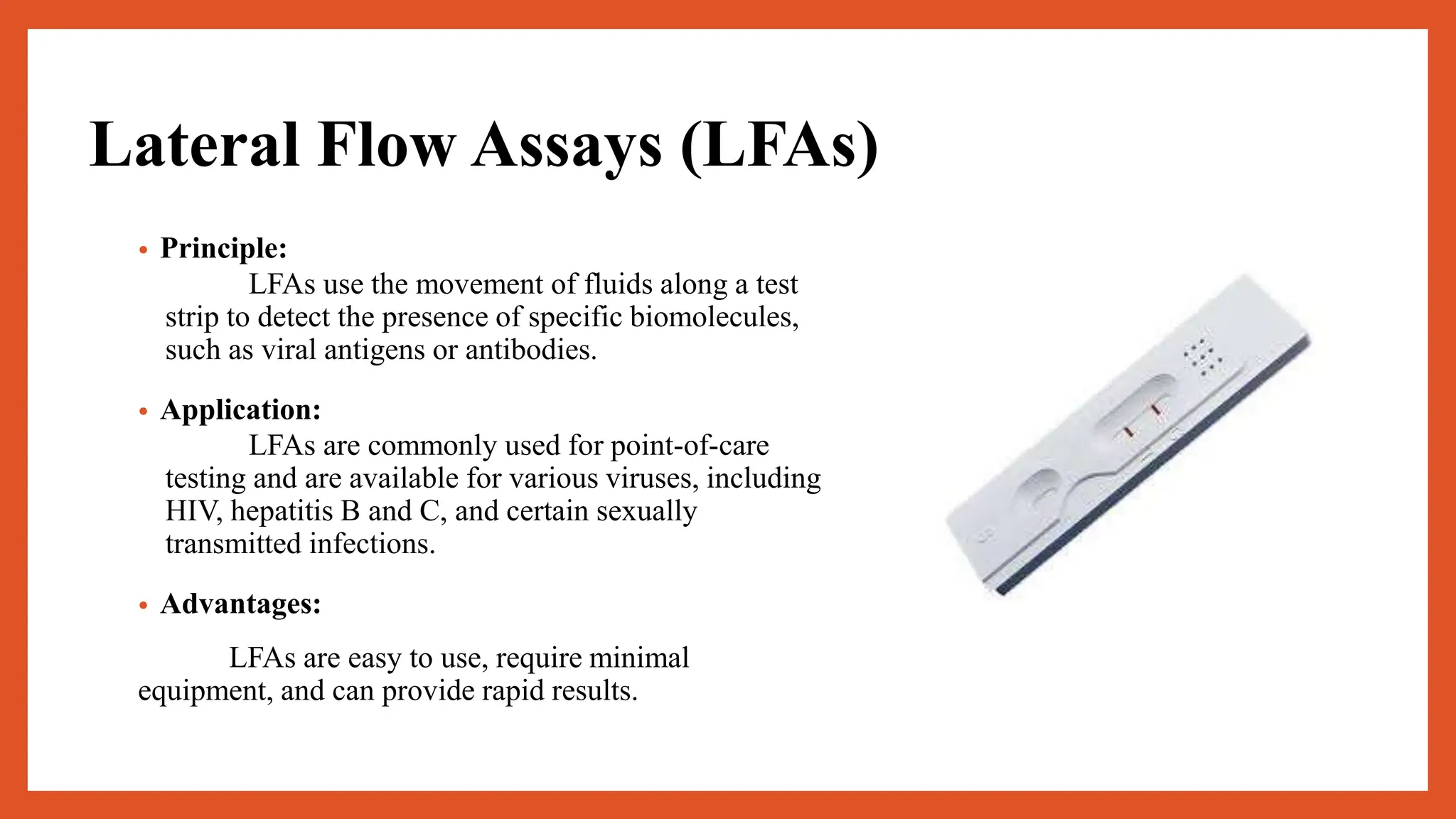 Lateral Flow Assays (LFAs)

• Principle:
LFAs use the movement of fluids along a test strip to detect the presence of specific biomolecules, such as viral antigens or antibodies.

• Application:
LFAs are commonly used for point-of-care testing and are available for various viruses, including HIV, hepatitis B and C, and certain sexually transmitted infections.

• Advantages:

LFAs are easy to use, require minimal equipment, and can provide rapid results.